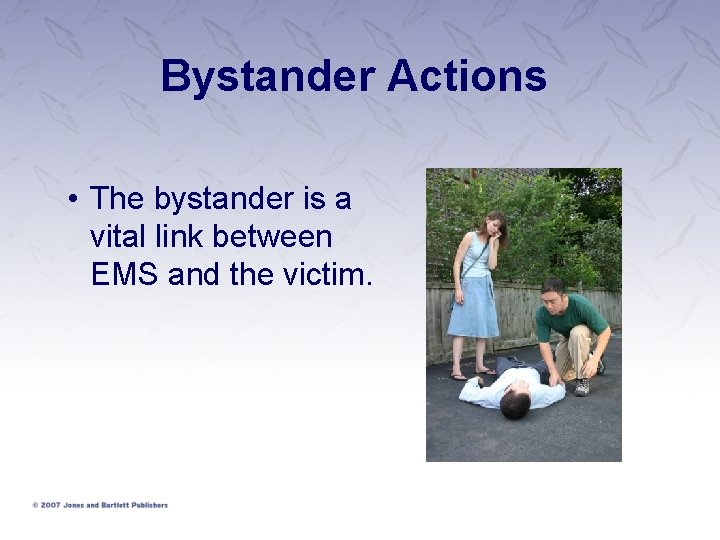 Bystander Actions

• The bystander is a vital link between EMS and the victim.

© 2007 Jones and Bartlett Publishers